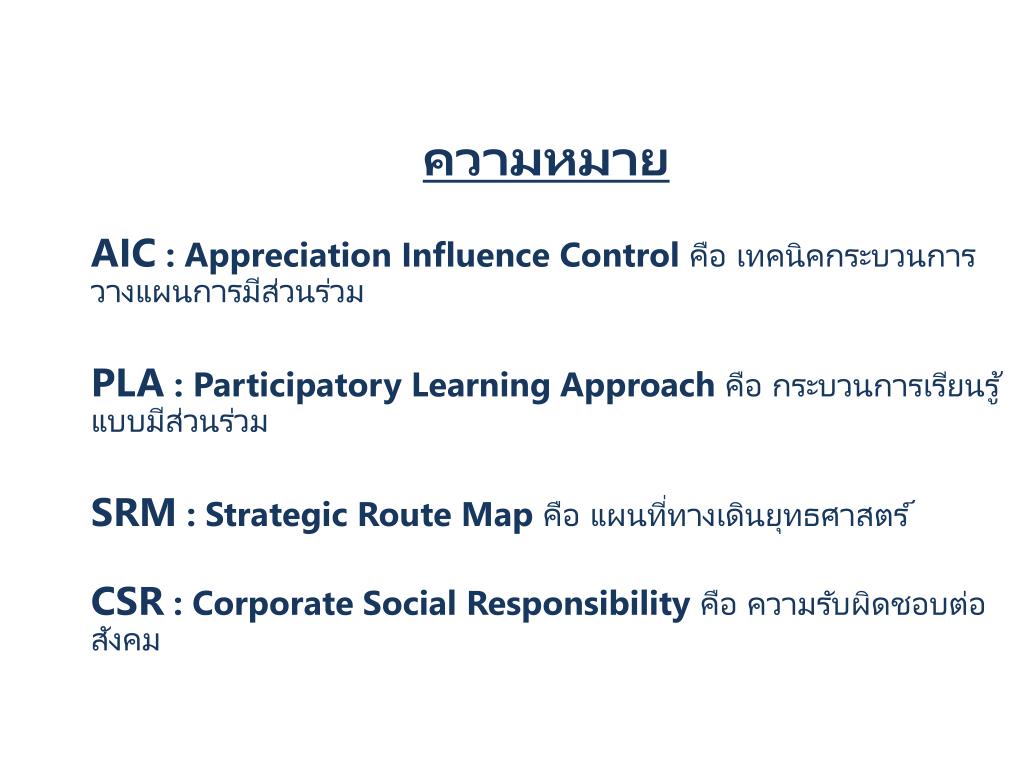 ความหมาย

AIC : Appreciation Influence Control คือ เทคนิคกระบวนการวางแผนการมีส่วนร่วม

PLA : Participatory Learning Approach คือ กระบวนการเรียนรู้แบบมีส่วนร่วม

SRM : Strategic Route Map คือ แผนที่ทางเดินยุทธศาสตร์

CSR : Corporate Social Responsibility คือ ความรับผิดชอบต่อสังคม